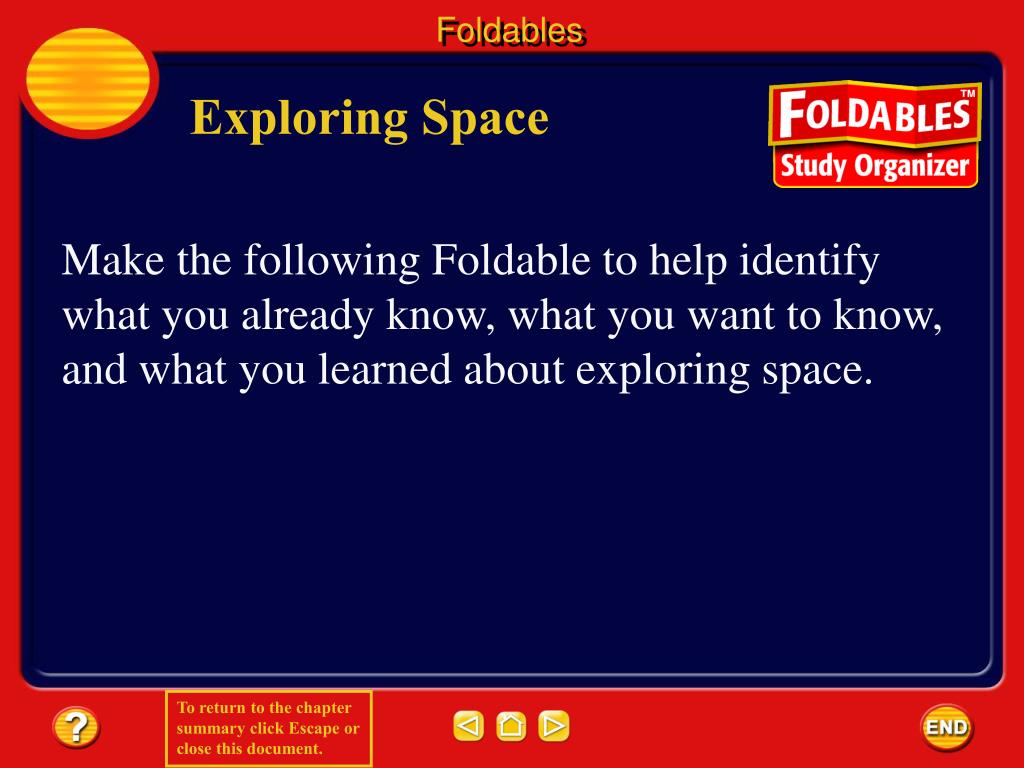 Foldables

Exploring Space

FOLDABLES™
Study Organizer

Make the following Foldable to help identify what you already know, what you want to know, and what you learned about exploring space.

?

To return to the chapter summary click Escape or close this document.

END